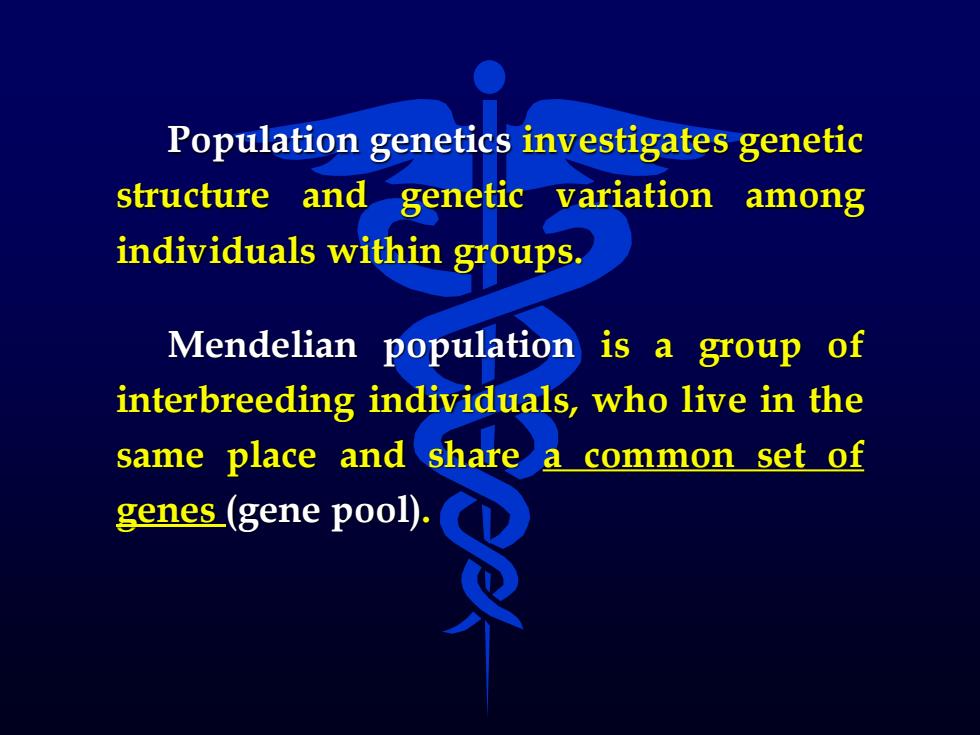 Population genetics investigates genetic structure and genetic variation among individuals within groups.

Mendelian population is a group of interbreeding individuals, who live in the same place and share a common set of genes (gene pool).